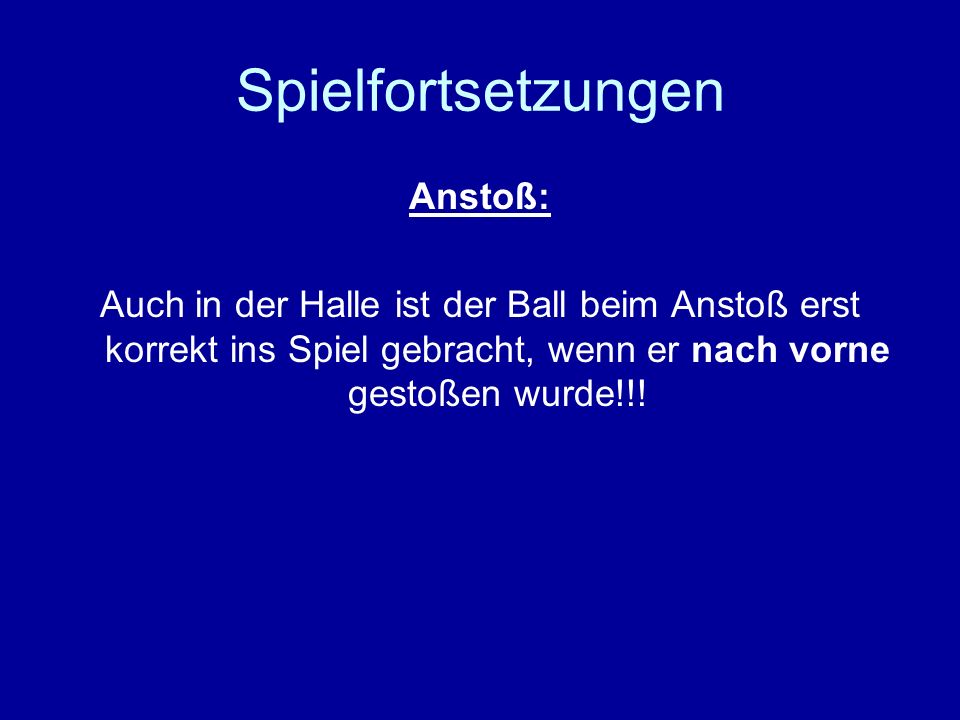 Spielfortsetzungen

Anstoß:

Auch in der Halle ist der Ball beim Anstoß erst korrekt ins Spiel gebracht, wenn er nach vorne gestoßen wurde!!!